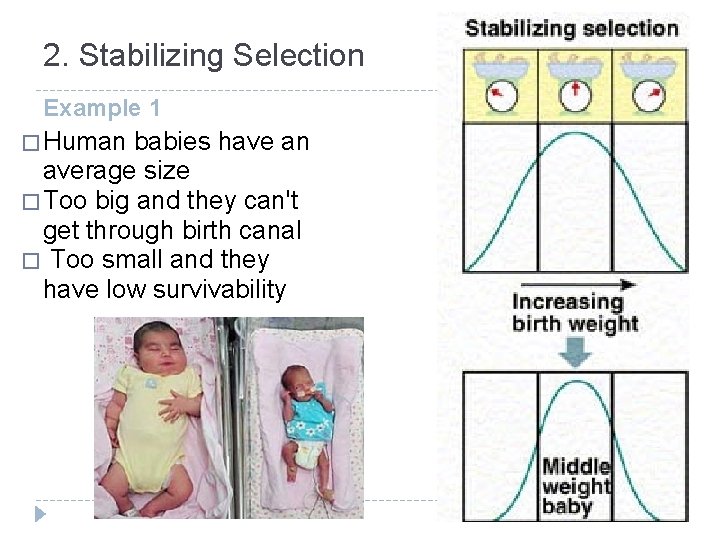 2. Stabilizing Selection

Example 1

□ Human babies have an average size
□ Too big and they can't get through birth canal
□ Too small and they have low survivability

Stabilizing selection

Increasing birth weight

Middle weight baby